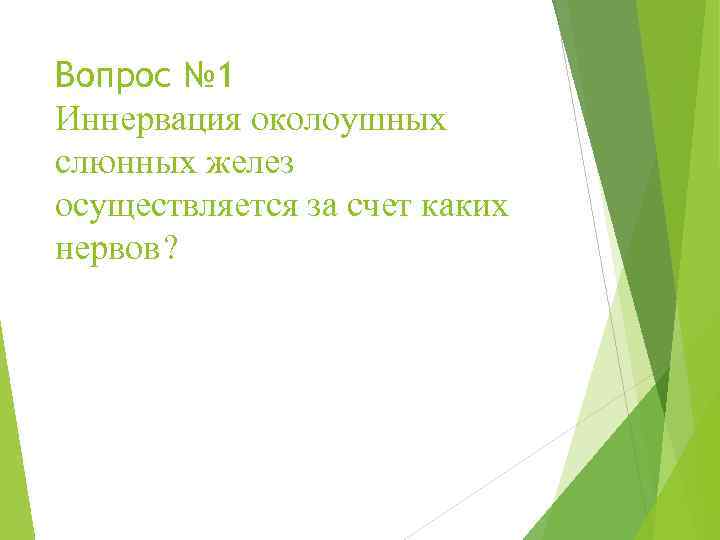 Вопрос №1
Иннервация околоушных слюнных желез осуществляется за счет каких нервов?